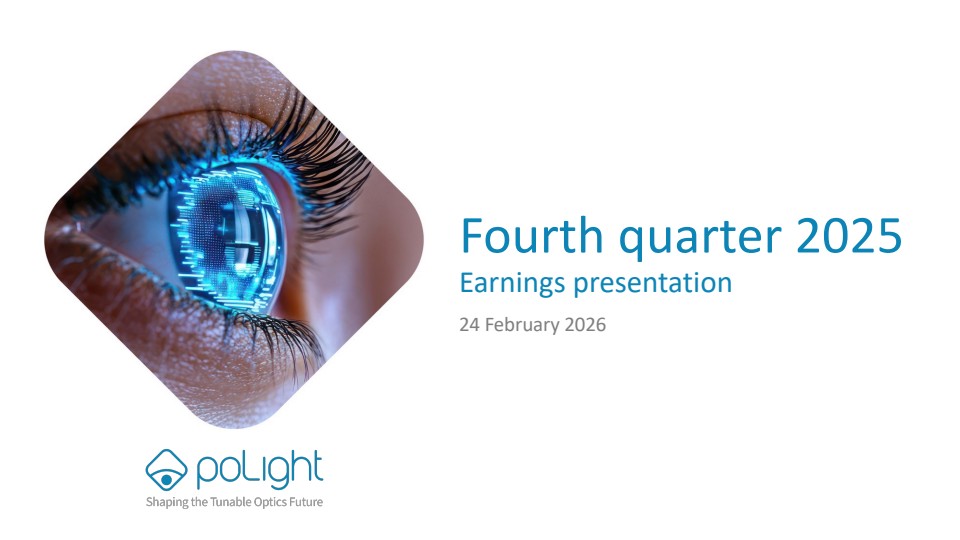 Fourth quarter 2025
Earnings presentation
24 February 2026

poLight
Shaping the Tunable Optics Future